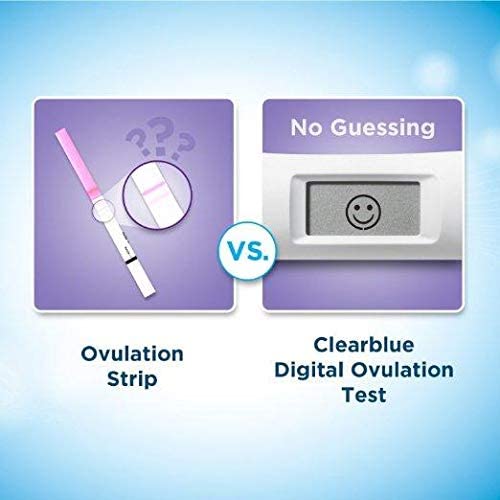 ???

No Guessing

VS.

Ovulation Strip

Clearblue Digital Ovulation Test